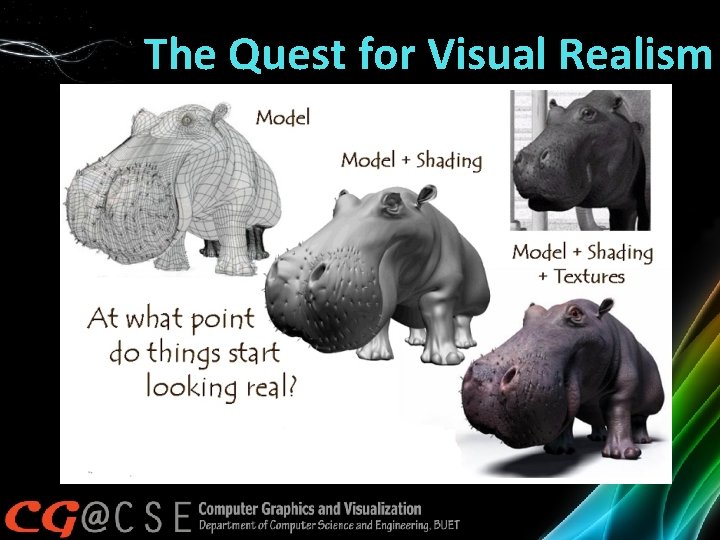 The Quest for Visual Realism

Model

Model + Shading

Model + Shading + Textures

At what point do things start looking real?

CG@CSE Computer Graphics and Visualization
Department of Computer Science and Engineering, BUET